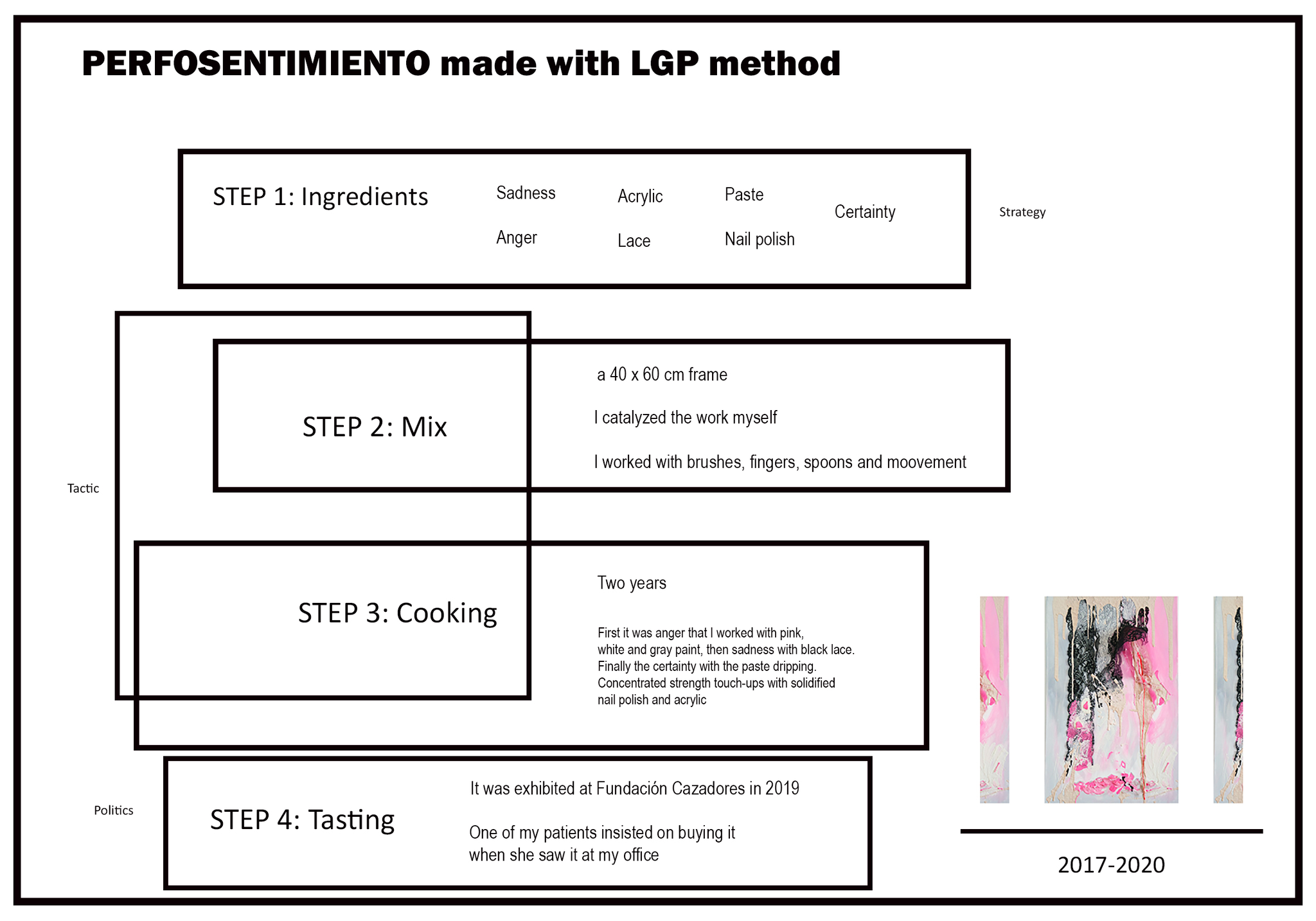 PERFOSENTIMIENTO made with LGP method

STEP 1: Ingredients

Sadness
Anger
Acrylic
Lace
Paste
Nail polish
Certainty

Strategy

STEP 2: Mix

a 40 x 60 cm frame

I catalyzed the work myself

I worked with brushes, fingers, spoons and moovement

Tactic

STEP 3: Cooking

Two years

First it was anger that I worked with pink, white and gray paint, then sadness with black lace. Finally the certainty with the paste dripping. Concentrated strength touch-ups with solidified nail polish and acrylic

Politics

STEP 4: Tasting

It was exhibited at Fundación Cazadores in 2019

One of my patients insisted on buying it when she saw it at my office

2017-2020